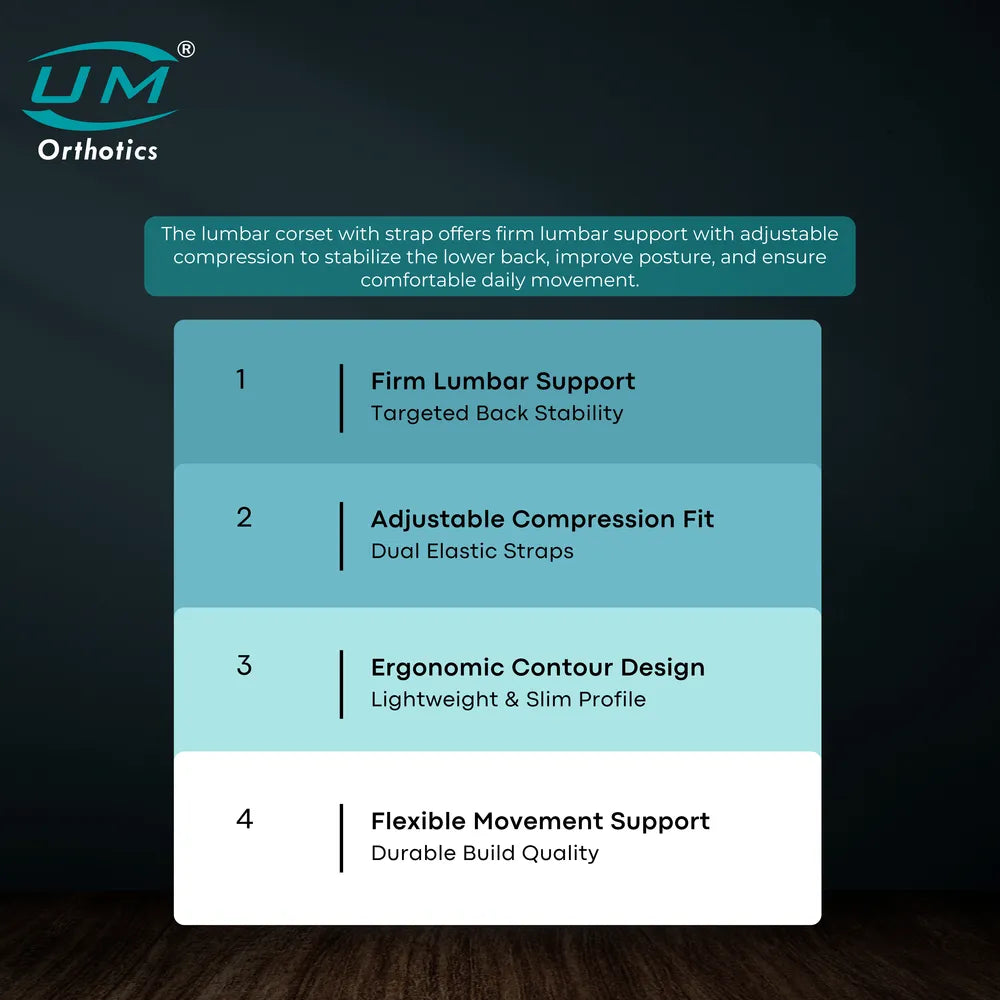 UM®
Orthotics

The lumbar corset with strap offers firm lumbar support with adjustable compression to stabilize the lower back, improve posture, and ensure comfortable daily movement.

1 Firm Lumbar Support
Targeted Back Stability

2 Adjustable Compression Fit
Dual Elastic Straps

3 Ergonomic Contour Design
Lightweight & Slim Profile

4 Flexible Movement Support
Durable Build Quality